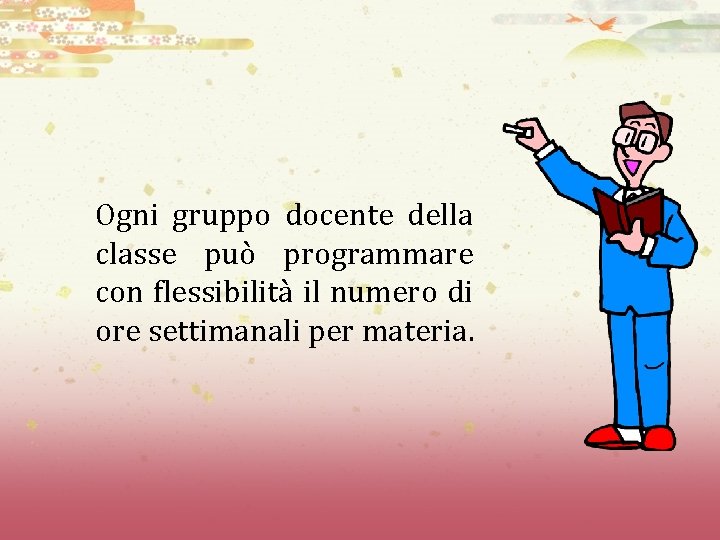 Ogni gruppo docente della classe può programmare con flessibilità il numero di ore settimanali per materia.